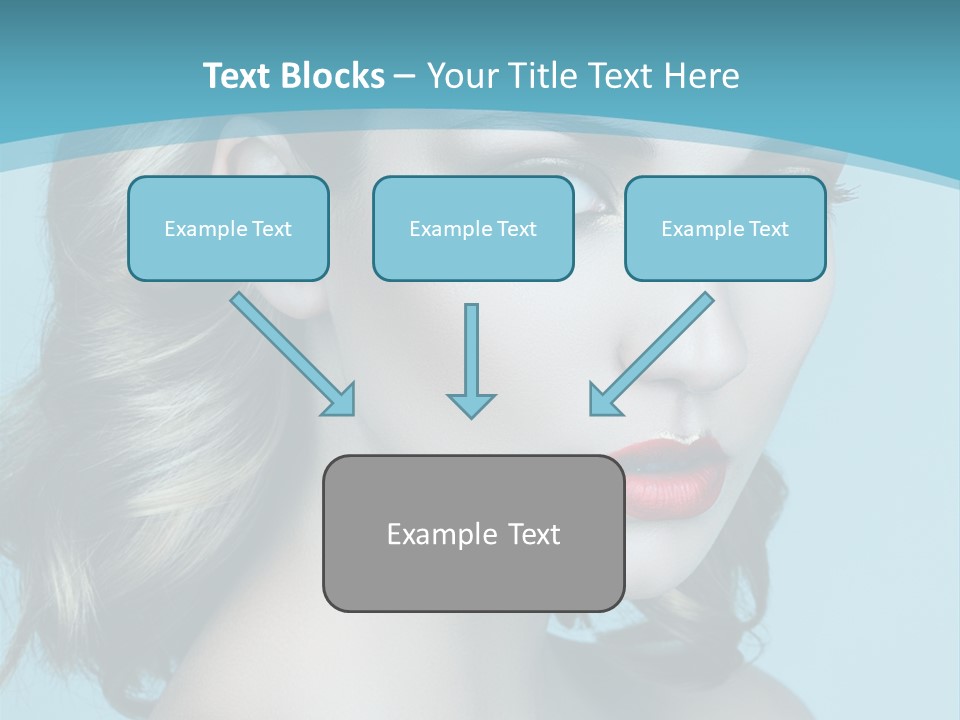 Text Blocks – Your Title Text Here

Example Text

Example Text

Example Text

Example Text